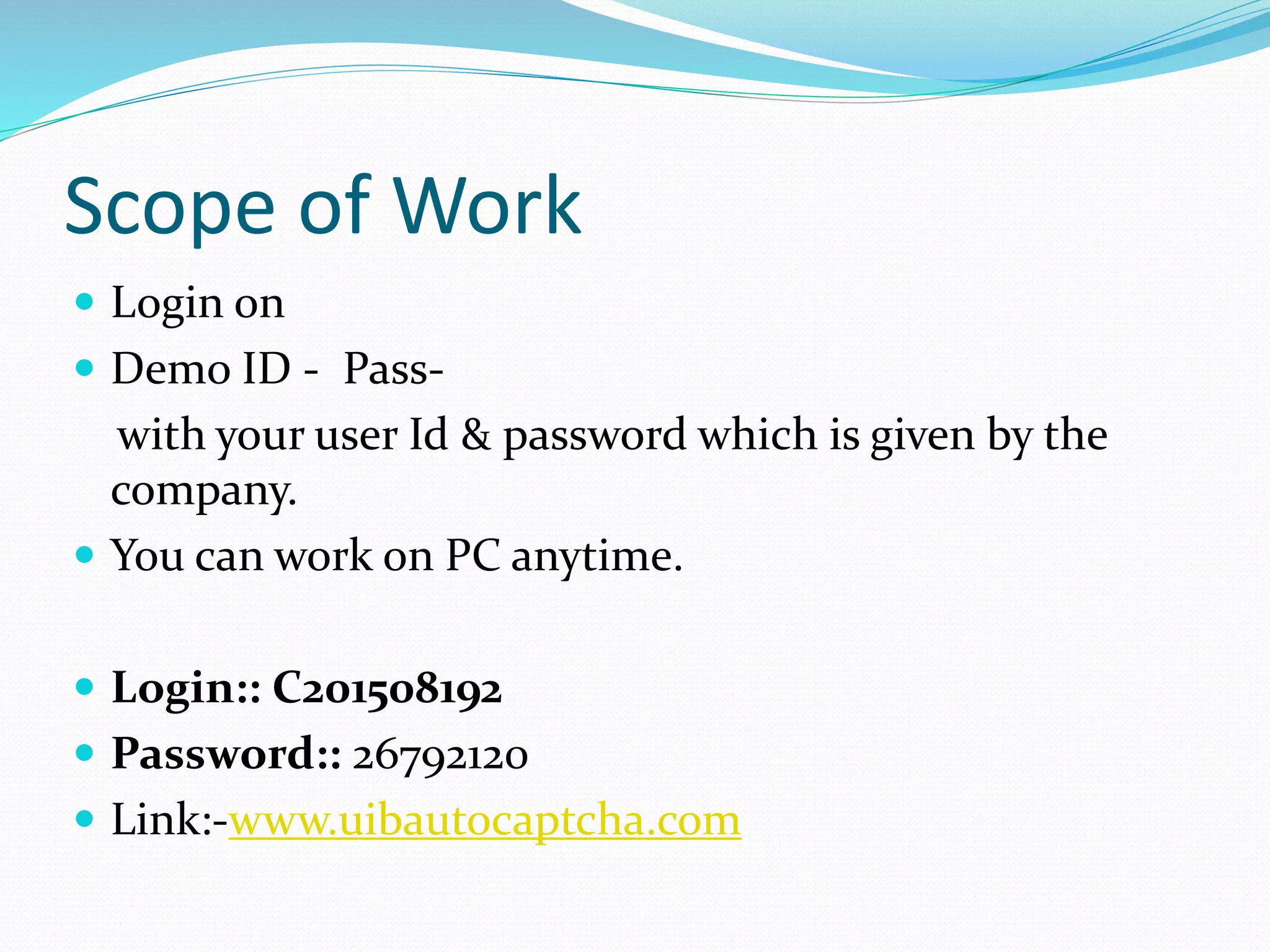 Scope of Work

Login on

Demo ID - Pass-

with your user Id & password which is given by the company.

You can work on PC anytime.

Login:: C201508192

Password:: 26792120

Link:-www.uibautocaptcha.com